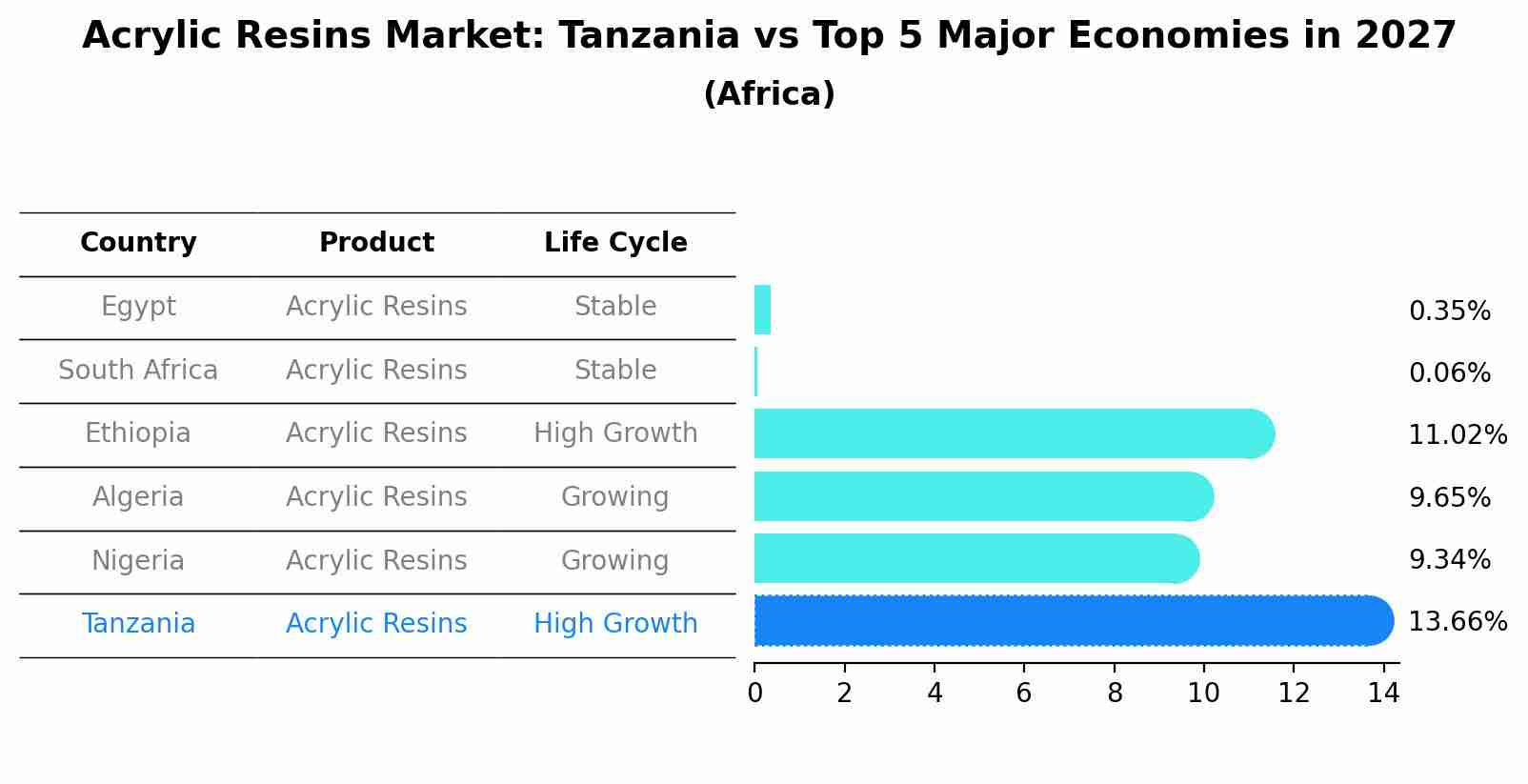 Acrylic Resins Market: Tanzania vs Top 5 Major Economies in 2027
(Africa)

| Country | Product | Life Cycle |
|---|---|---|
| Egypt | Acrylic Resins | Stable |
| South Africa | Acrylic Resins | Stable |
| Ethiopia | Acrylic Resins | High Growth |
| Algeria | Acrylic Resins | Growing |
| Nigeria | Acrylic Resins | Growing |
| Tanzania | Acrylic Resins | High Growth |

0.35%
0.06%
11.02%
9.65%
9.34%
13.66%

0 2 4 6 8 10 12 14